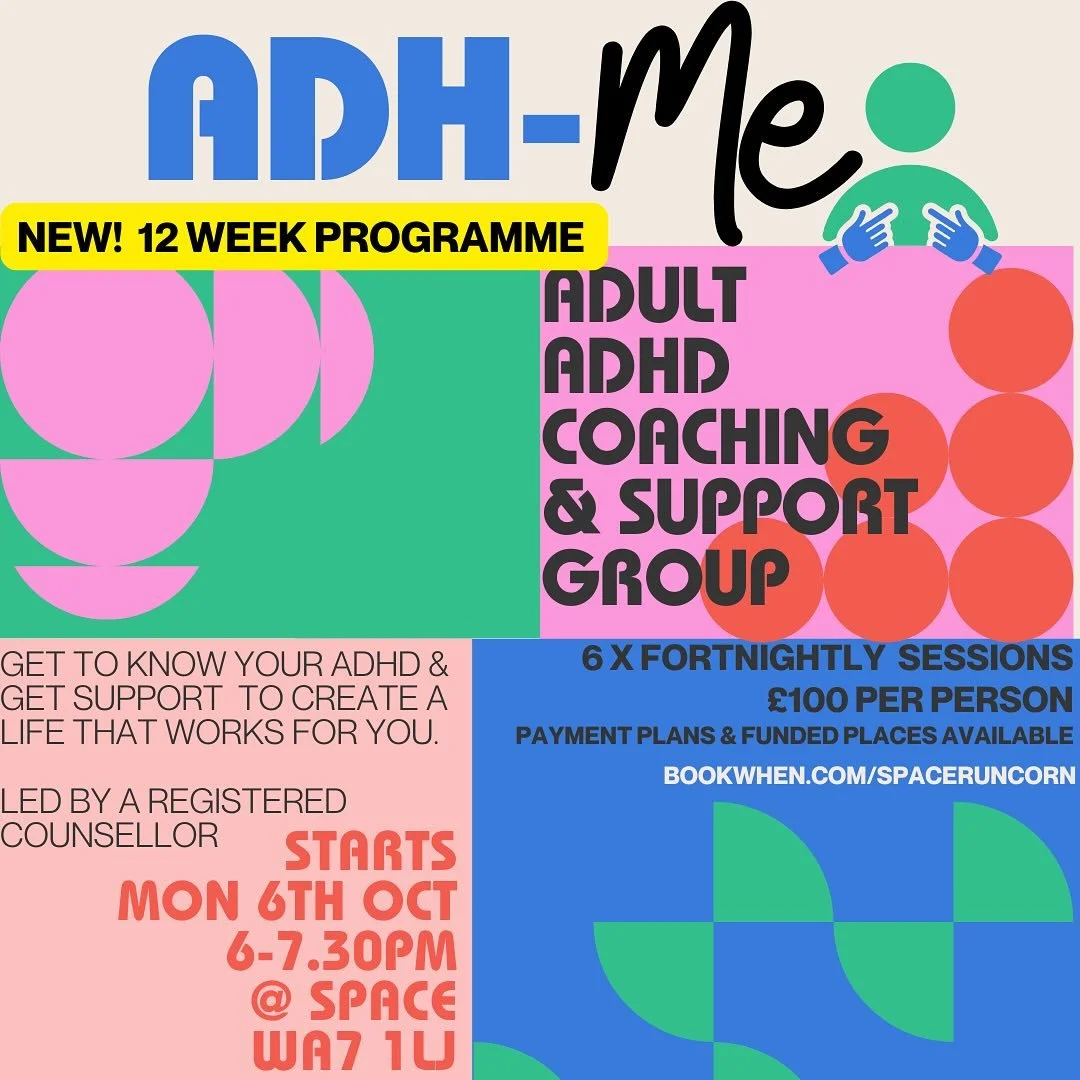 ADH-Me

NEW! 12 WEEK PROGRAMME

ADULT ADHD COACHING & SUPPORT GROUP

GET TO KNOW YOUR ADHD & GET SUPPORT TO CREATE A LIFE THAT WORKS FOR YOU.

LED BY A REGISTERED COUNSELLOR

STARTS MON 6TH OCT 6-7.30PM @ SPACE WA7 1LJ

6 X FORTNIGHTLY SESSIONS
£100 PER PERSON
PAYMENT PLANS & FUNDED PLACES AVAILABLE

BOOKWHEN.COM/SPACERUNCORN